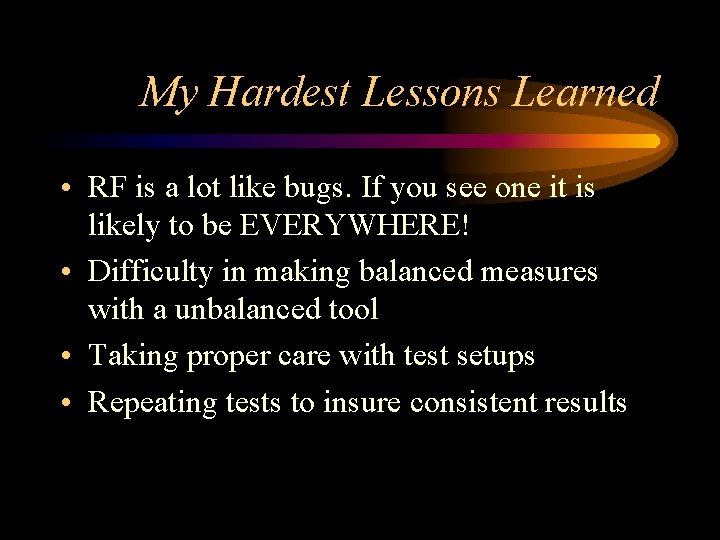 My Hardest Lessons Learned

• RF is a lot like bugs. If you see one it is likely to be EVERYWHERE!
• Difficulty in making balanced measures with a unbalanced tool
• Taking proper care with test setups
• Repeating tests to insure consistent results